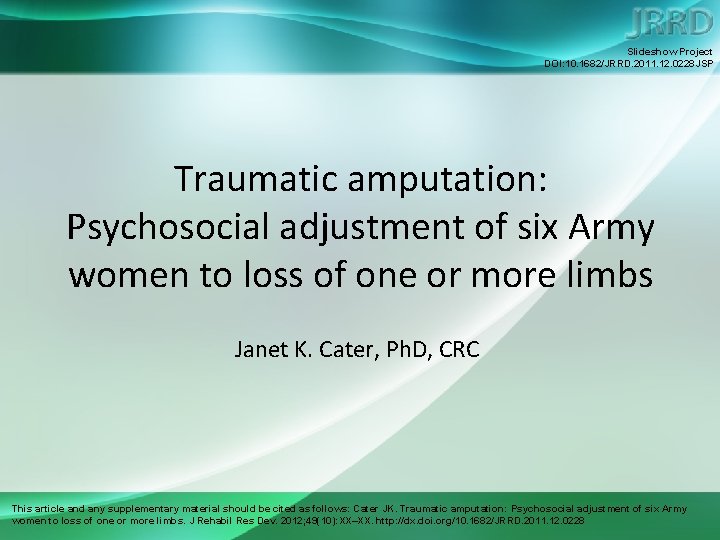 JRRD

Slideshow Project
DOI:10.1682/JRRD.2011.12.0228JSP

Traumatic amputation: Psychosocial adjustment of six Army women to loss of one or more limbs

Janet K. Cater, PhD, CRC

This article and any supplementary material should be cited as follows: Cater JK. Traumatic amputation: Psychosocial adjustment of six Army women to loss of one or more limbs. J Rehabil Res Dev. 2012;49(10):XX–XX. http://dx.doi.org/10.1682/JRRD.2011.12.0228